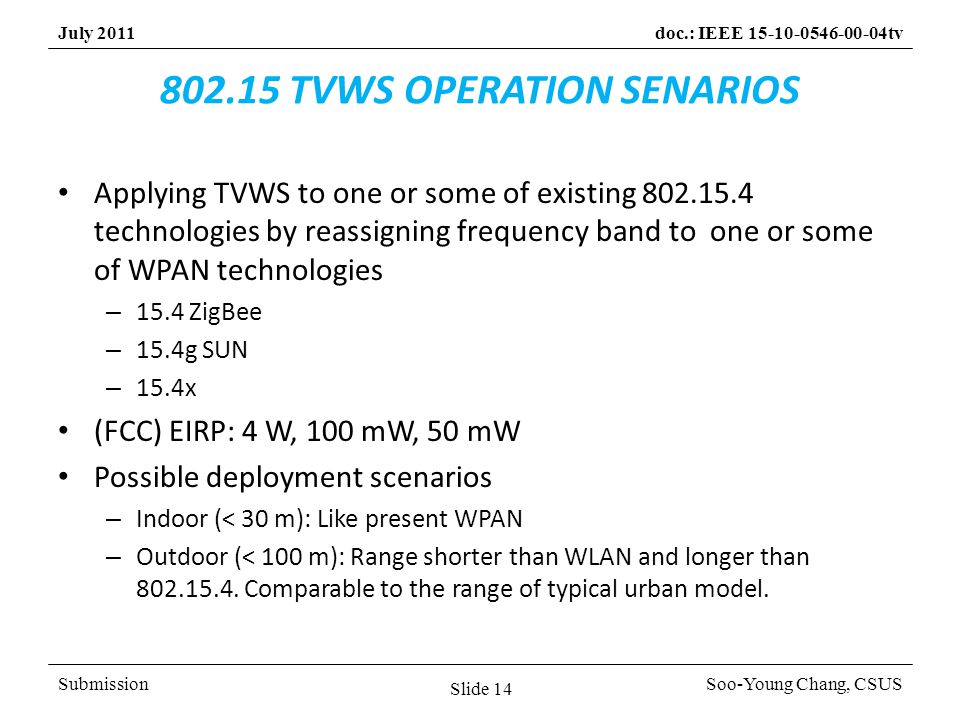 July 2011

doc.: IEEE 15-10-0546-00-04tv

802.15 TVWS OPERATION SENARIOS

• Applying TVWS to one or some of existing 802.15.4 technologies by reassigning frequency band to one or some of WPAN technologies
– 15.4 ZigBee
– 15.4g SUN
– 15.4x
• (FCC) EIRP: 4 W, 100 mW, 50 mW
• Possible deployment scenarios
– Indoor (< 30 m): Like present WPAN
– Outdoor (< 100 m): Range shorter than WLAN and longer than 802.15.4. Comparable to the range of typical urban model.

Submission

Slide 14

Soo-Young Chang, CSUS